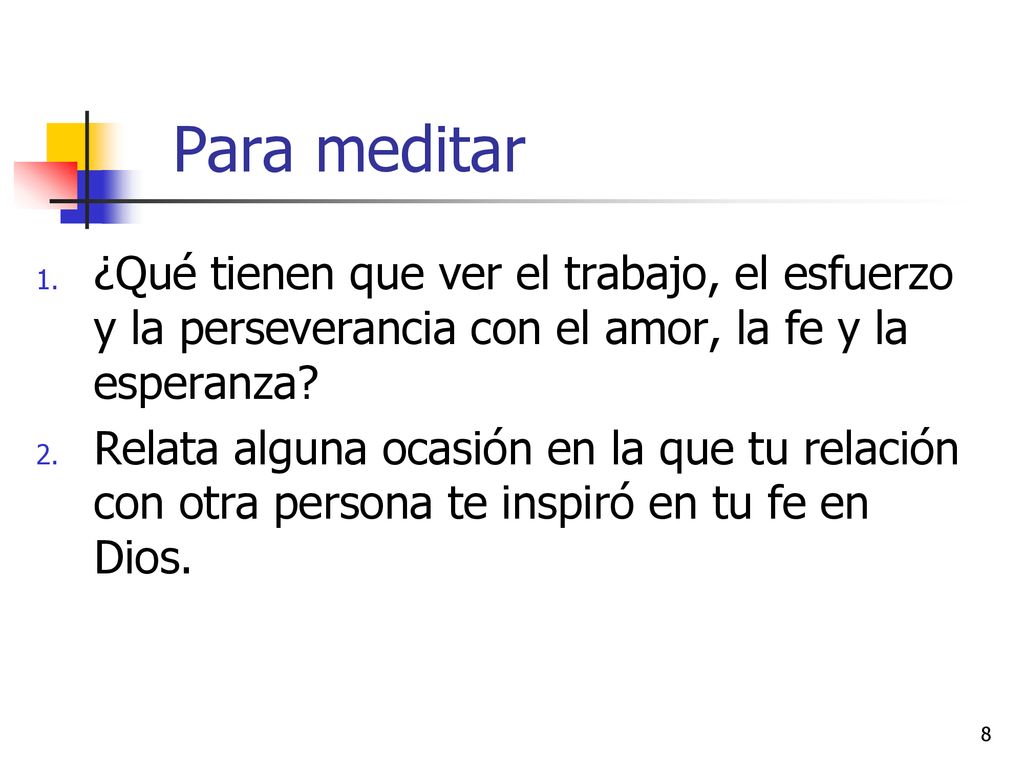 Para meditar

1. ¿Qué tienen que ver el trabajo, el esfuerzo y la perseverancia con el amor, la fe y la esperanza?
2. Relata alguna ocasión en la que tu relación con otra persona te inspiró en tu fe en Dios.

8